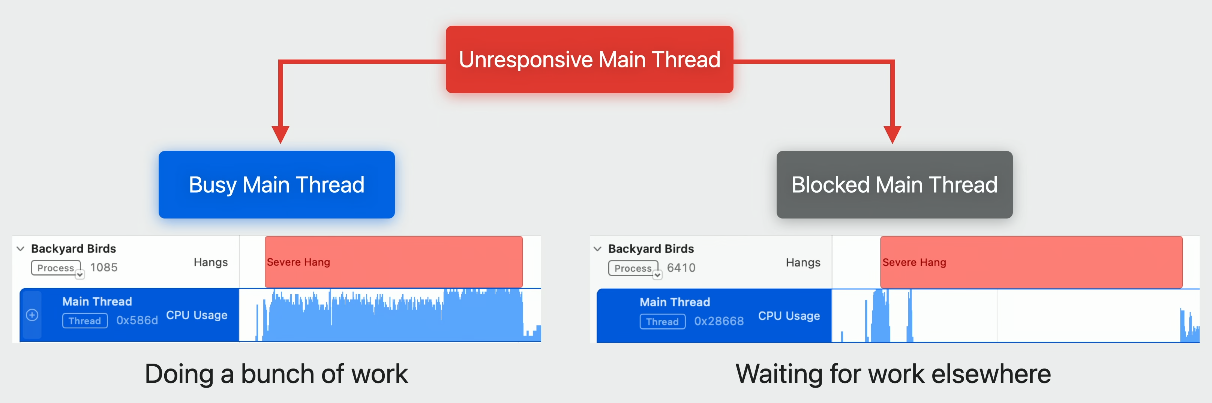 Unresponsive Main Thread

Busy Main Thread

Backyard Birds
Process 1085
Hangs
Severe Hang
Main Thread
Thread 0x586d
CPU Usage

Doing a bunch of work

Blocked Main Thread

Backyard Birds
Process 6410
Hangs
Severe Hang
Main Thread
Thread 0x28668
CPU Usage

Waiting for work elsewhere